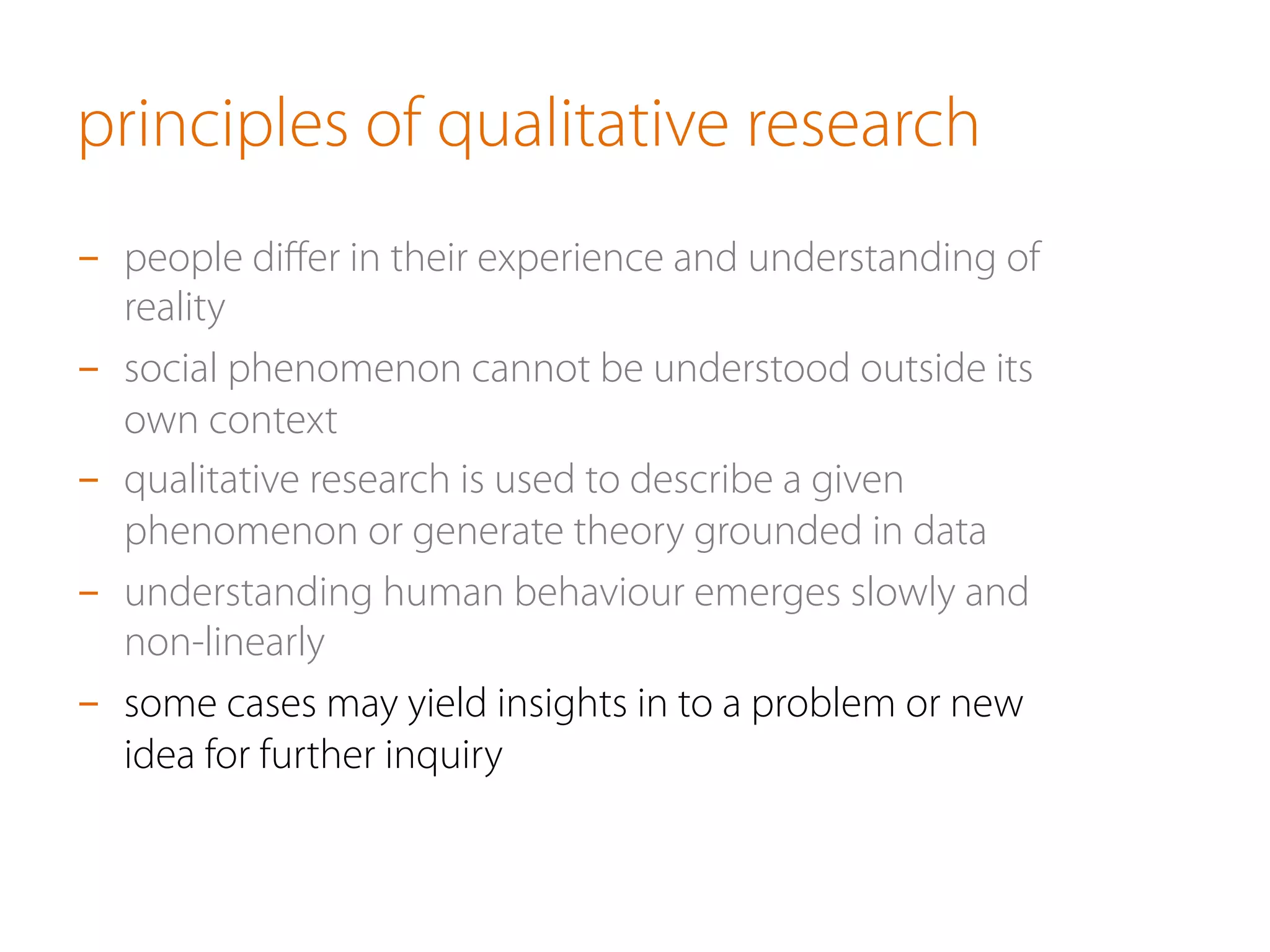 principles of qualitative research

– people differ in their experience and understanding of reality

– social phenomenon cannot be understood outside its own context

– qualitative research is used to describe a given phenomenon or generate theory grounded in data

– understanding human behaviour emerges slowly and non-linearly

– some cases may yield insights in to a problem or new idea for further inquiry